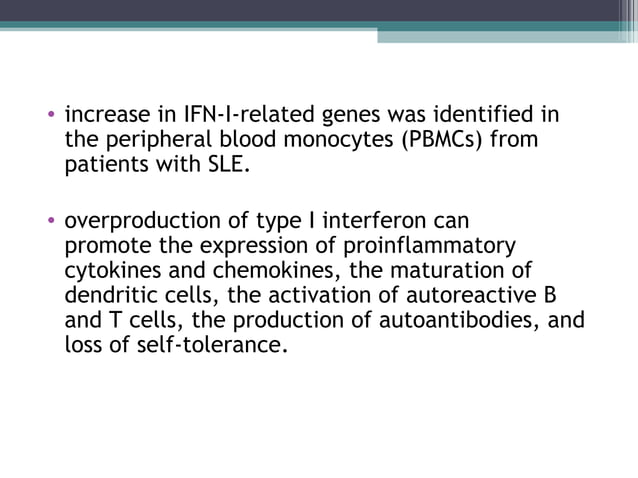 • increase in IFN-I-related genes was identified in the peripheral blood monocytes (PBMCs) from patients with SLE.

• overproduction of type I interferon can promote the expression of proinflammatory cytokines and chemokines, the maturation of dendritic cells, the activation of autoreactive B and T cells, the production of autoantibodies, and loss of self-tolerance.